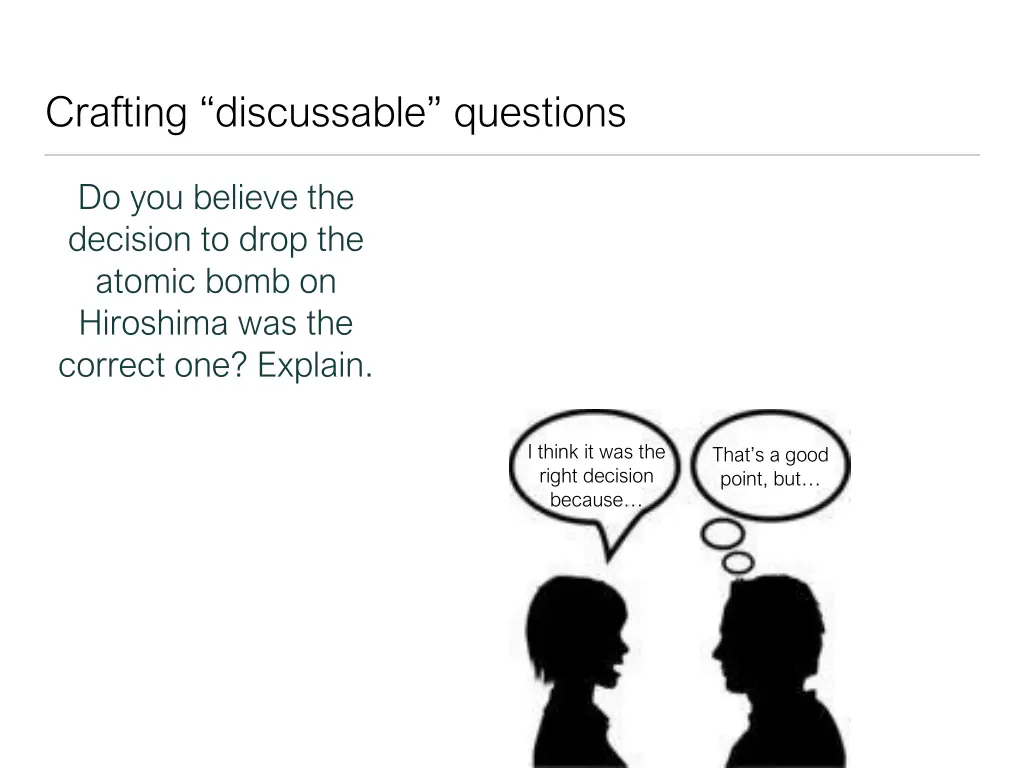 Crafting “discussable” questions

Do you believe the decision to drop the atomic bomb on Hiroshima was the correct one? Explain.

I think it was the right decision because…

That’s a good point, but…